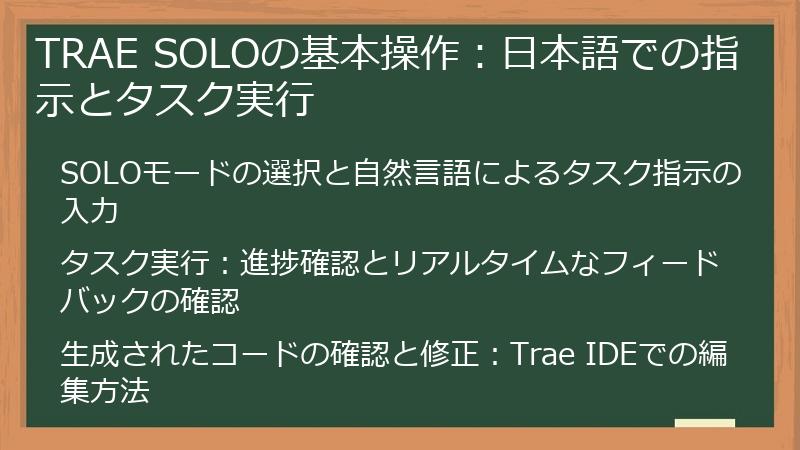 TRAE SOLOの基本操作：日本語での指示とタスク実行

SOLOモードの選択と自然言語によるタスク指示の入力

タスク実行：進捗確認とリアルタイムなフィードバックの確認

生成されたコードの確認と修正：Trae IDEでの編集方法